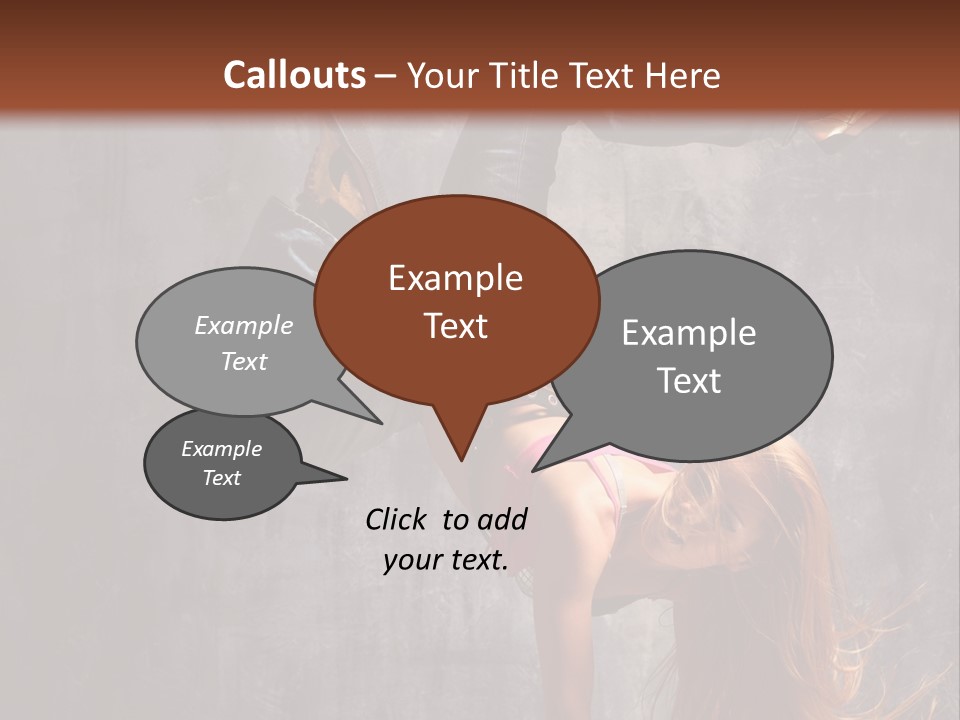 Callouts – Your Title Text Here

Example Text

Example Text

Example Text

Example Text

Click to add your text.